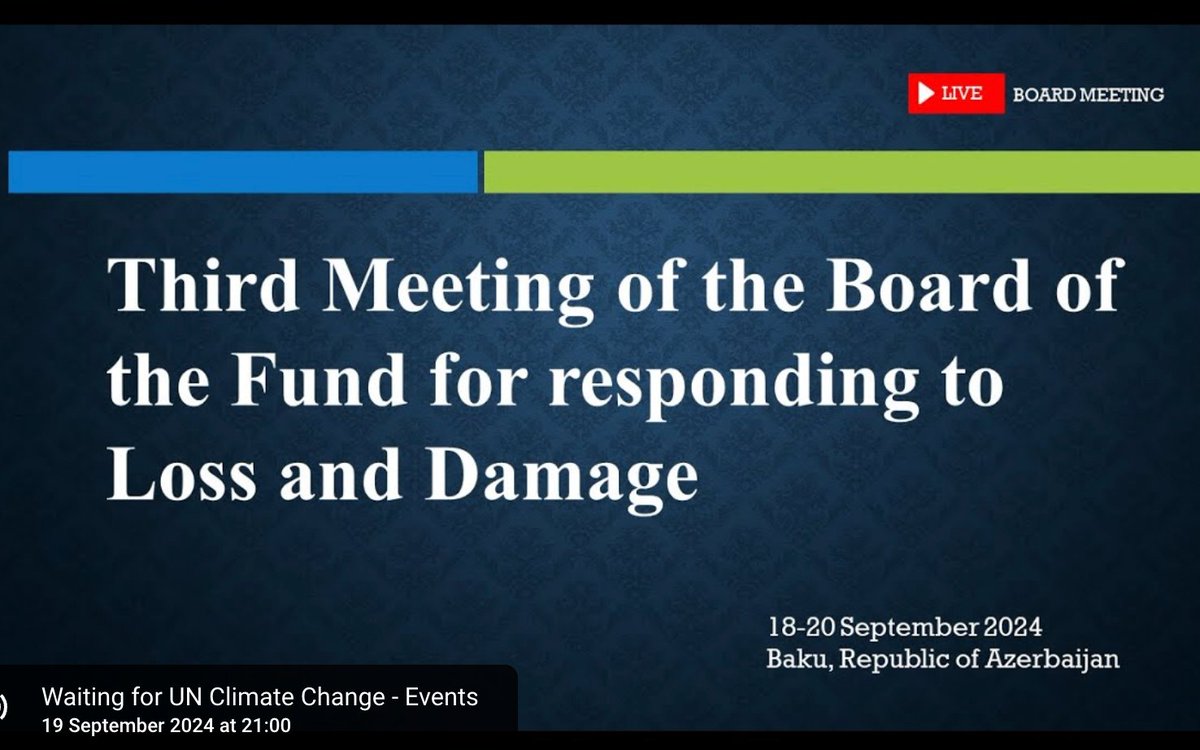 LIVE BOARD MEETING

Third Meeting of the Board of the Fund for responding to Loss and Damage

18-20 September 2024
Baku, Republic of Azerbaijan

Waiting for UN Climate Change - Events
19 September 2024 at 21:00